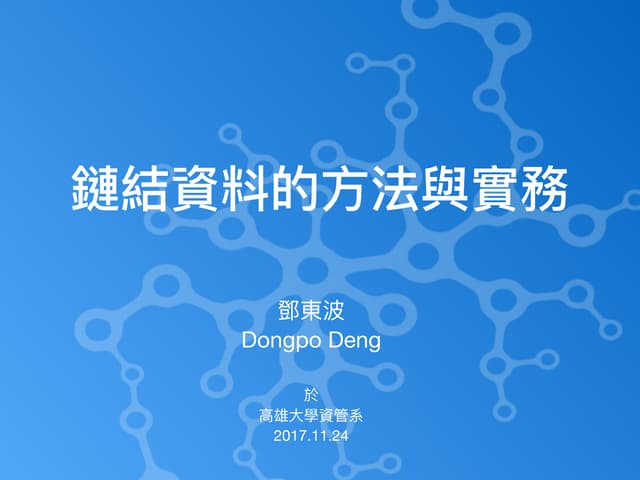 鏈結資料的方法與實務

鄧東波
Dongpo Deng

於
高雄大學資管系
2017.11.24